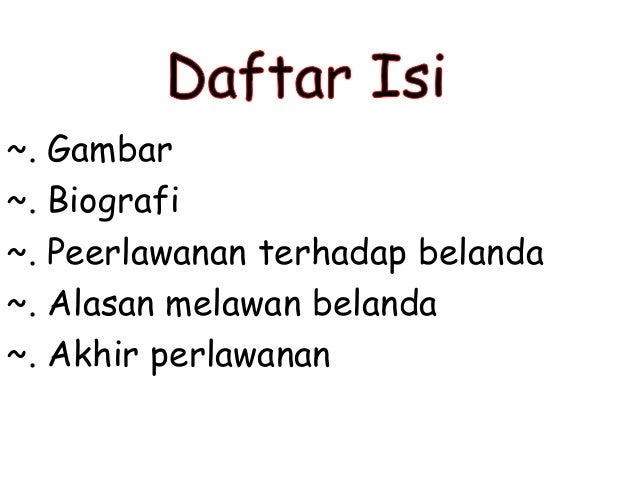 Daftar Isi

~. Gambar
~. Biografi
~. Peerlawanan terhadap belanda
~. Alasan melawan belanda
~. Akhir perlawanan